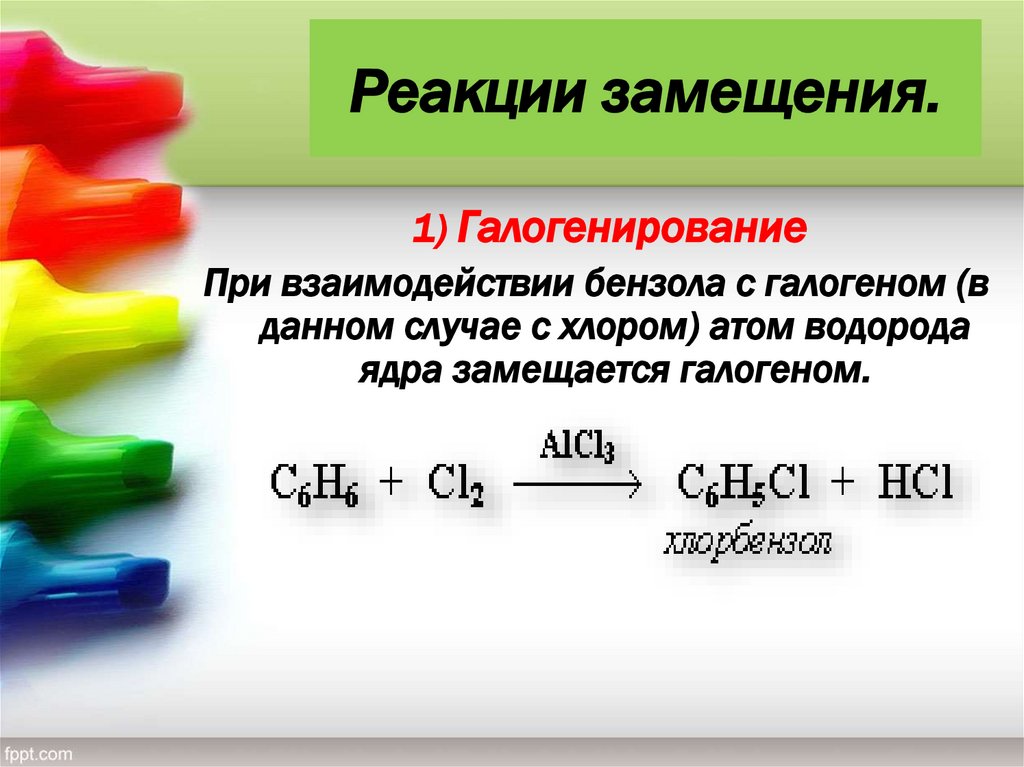 Реакции замещения.

1) Галогенирование

При взаимодействии бензола с галогеном (в данном случае с хлором) атом водорода ядра замещается галогеном.

$C_6H_6 + Cl_2 \xrightarrow{AlCl_3} C_6H_5Cl + HCl$

хлорбензол

fppt.com